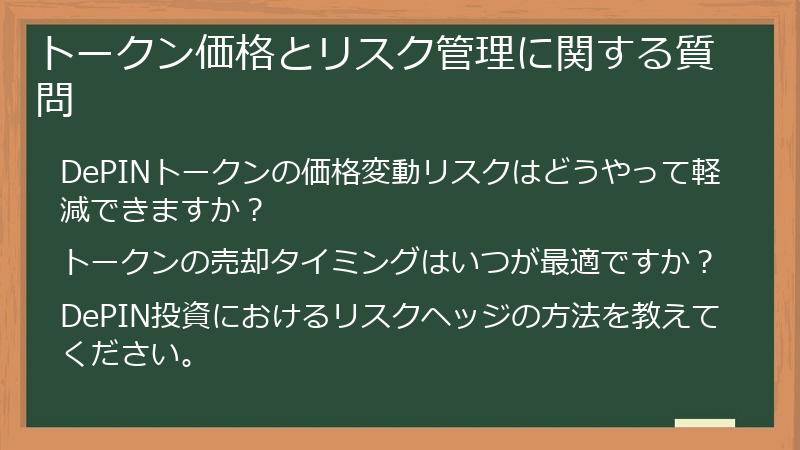 トークン価格とリスク管理に関する質問

DePINトークンの価格変動リスクはどうやって軽減できますか？

トークンの売却タイミングはいつが最適ですか？

DePIN投資におけるリスクヘッジの方法を教えてください。